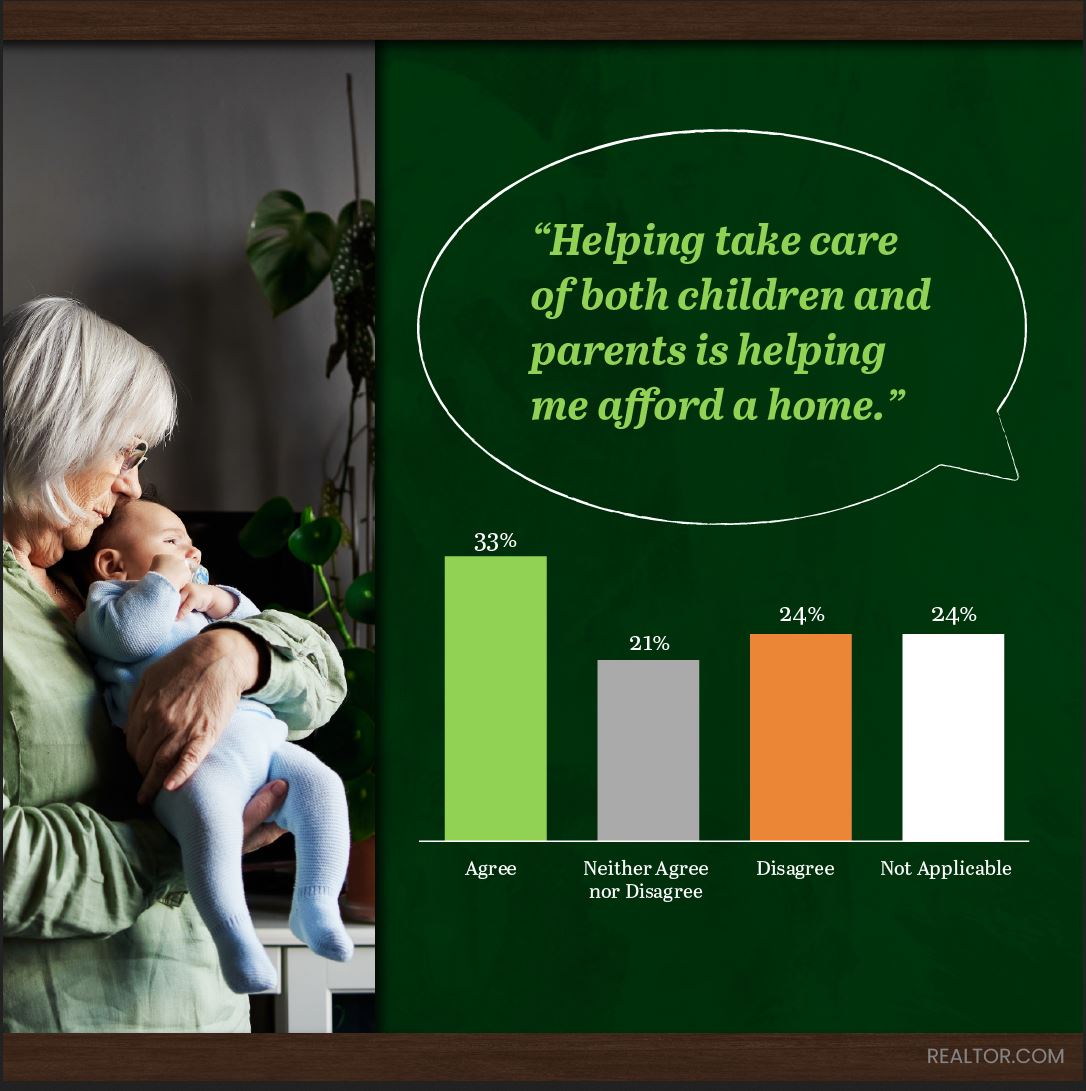 “Helping take care of both children and parents is helping me afford a home.”

33%
21%
24%
24%

Agree
Neither Agree nor Disagree
Disagree
Not Applicable

REALTOR.COM